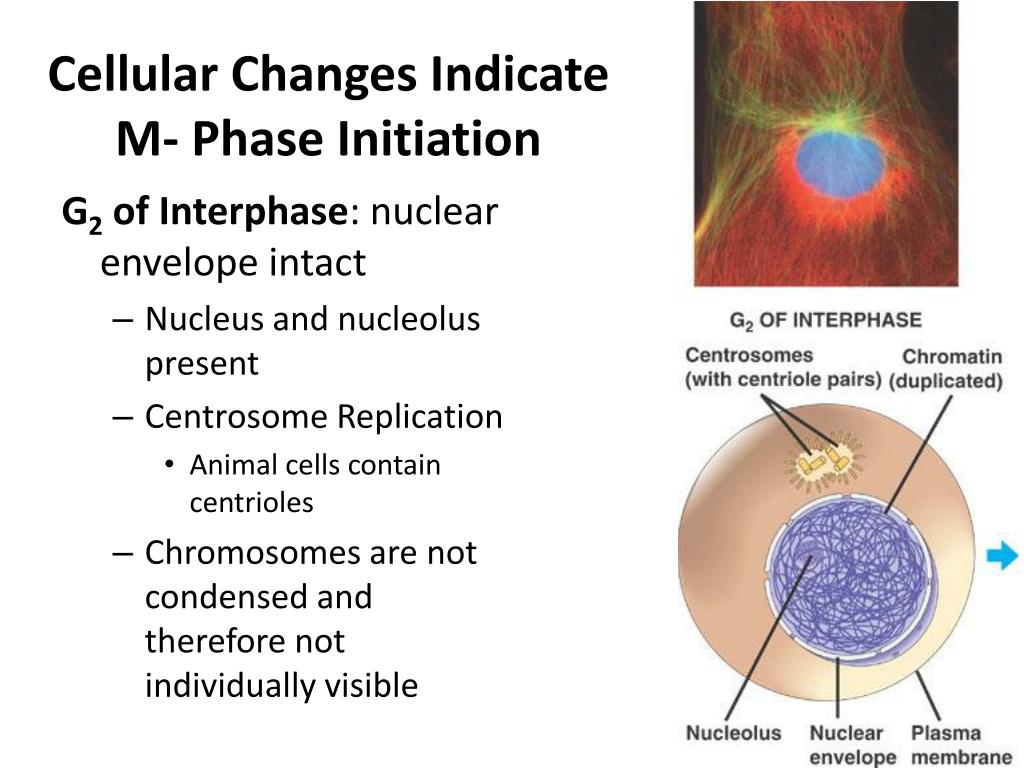 Cellular Changes Indicate M- Phase Initiation

$G_2$ of Interphase: nuclear envelope intact

– Nucleus and nucleolus present

– Centrosome Replication

• Animal cells contain centrioles

– Chromosomes are not condensed and therefore not individually visible

$G_2$ OF INTERPHASE

Centrosomes (with centriole pairs)

Chromatin (duplicated)

Nucleolus

Nuclear envelope

Plasma membrane